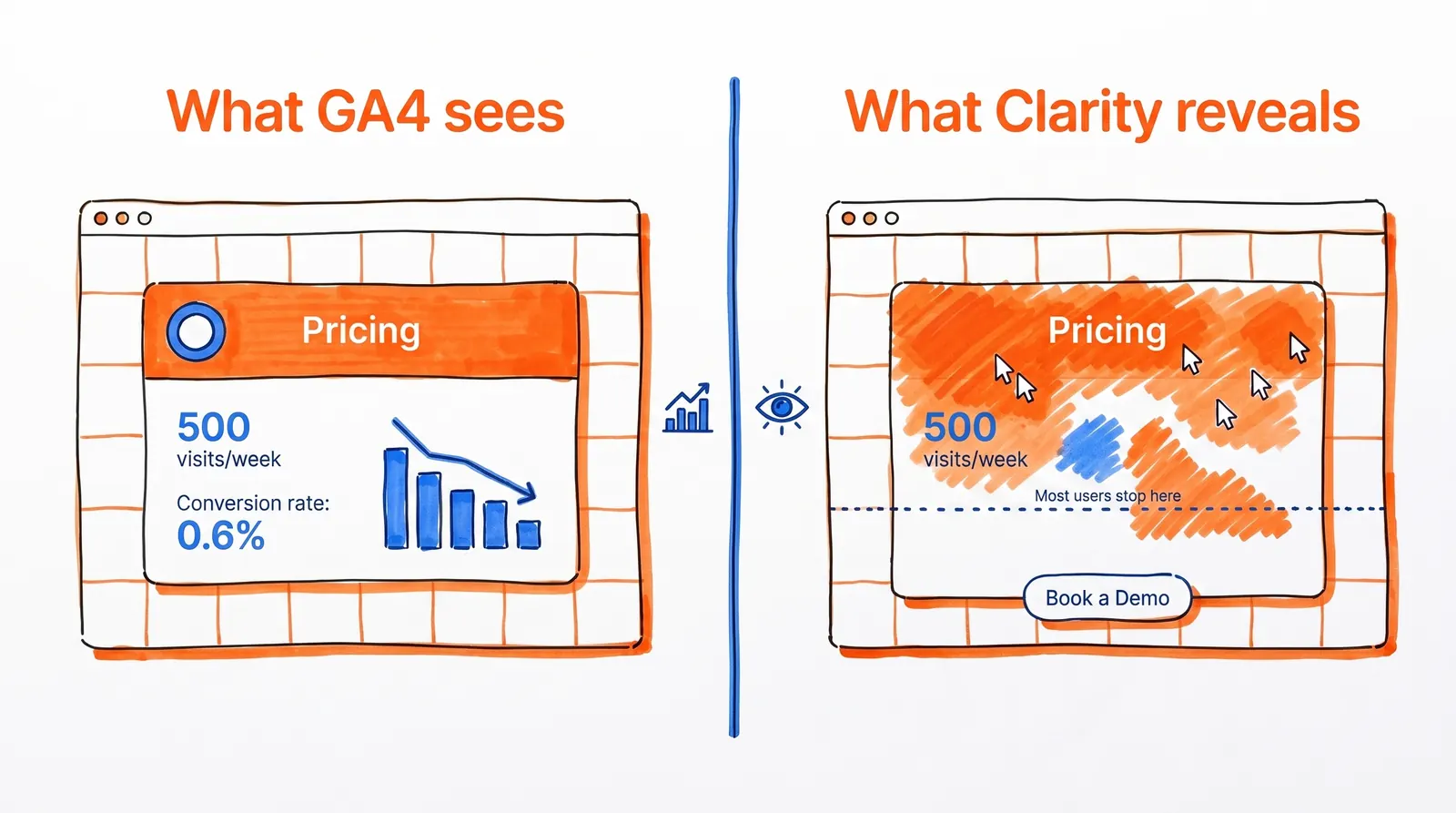 What GA4 sees

Pricing

500
visits/week

Conversion rate:
0.6%

What Clarity reveals

Pricing

500
visits/week

Most users stop here

Book a Demo